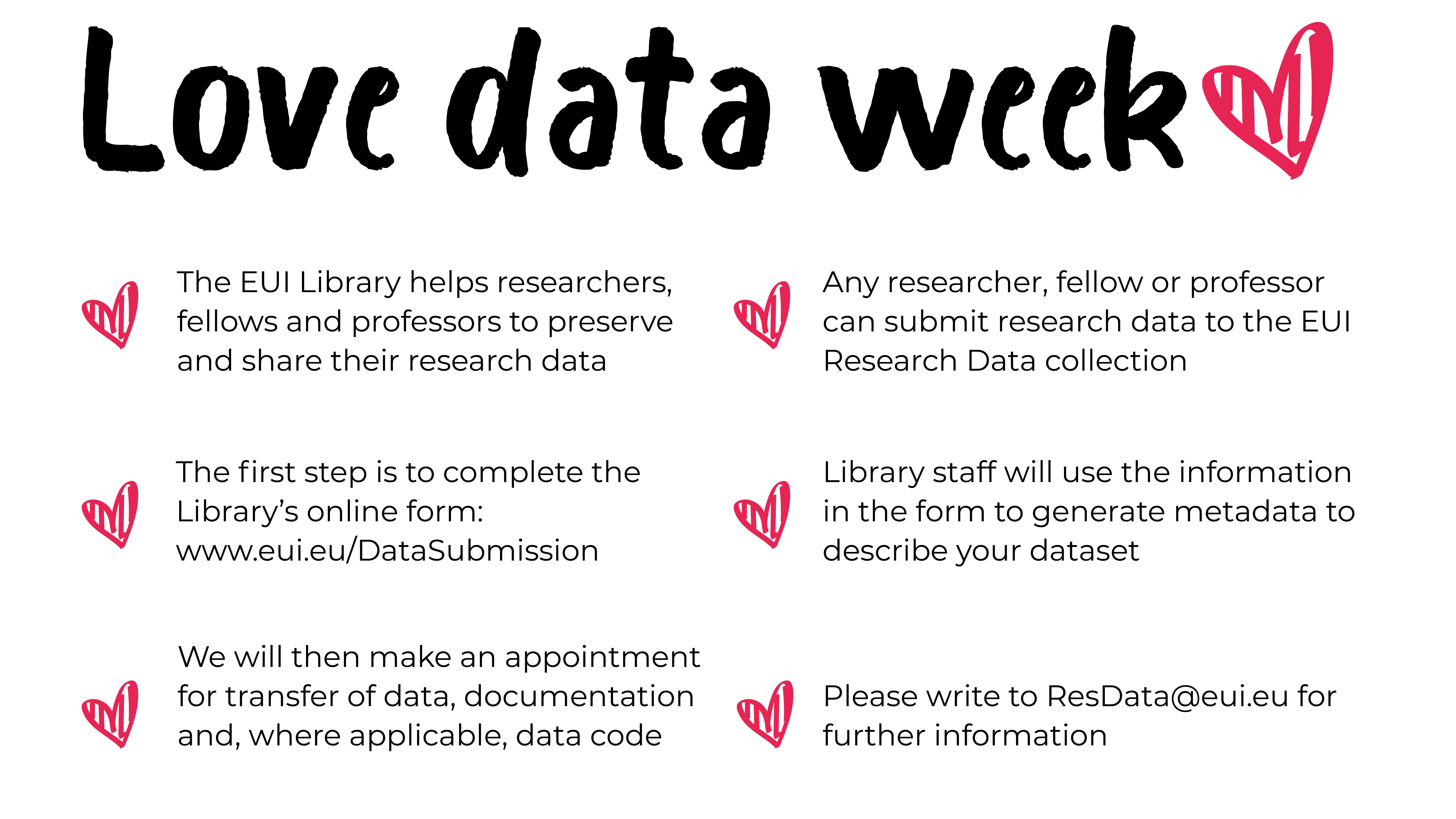 Love data week

The EUI Library helps researchers, fellows and professors to preserve and share their research data

The first step is to complete the Library's online form: www.eui.eu/DataSubmission

We will then make an appointment for transfer of data, documentation and, where applicable, data code

Any researcher, fellow or professor can submit research data to the EUI Research Data collection

Library staff will use the information in the form to generate metadata to describe your dataset

Please write to ResData@eui.eu for further information